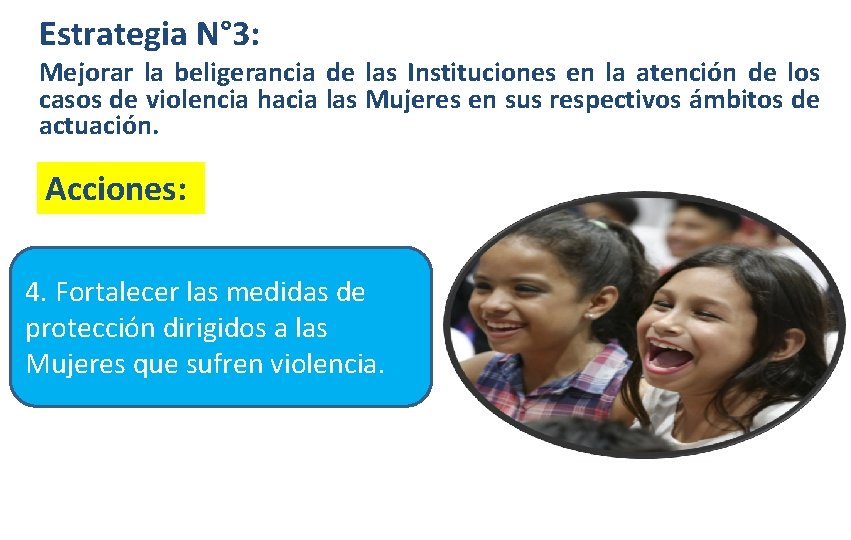 Estrategia N°3:

Mejorar la beligerancia de las Instituciones en la atención de los casos de violencia hacia las Mujeres en sus respectivos ámbitos de actuación.

Acciones:

4. Fortalecer las medidas de protección dirigidos a las Mujeres que sufren violencia.